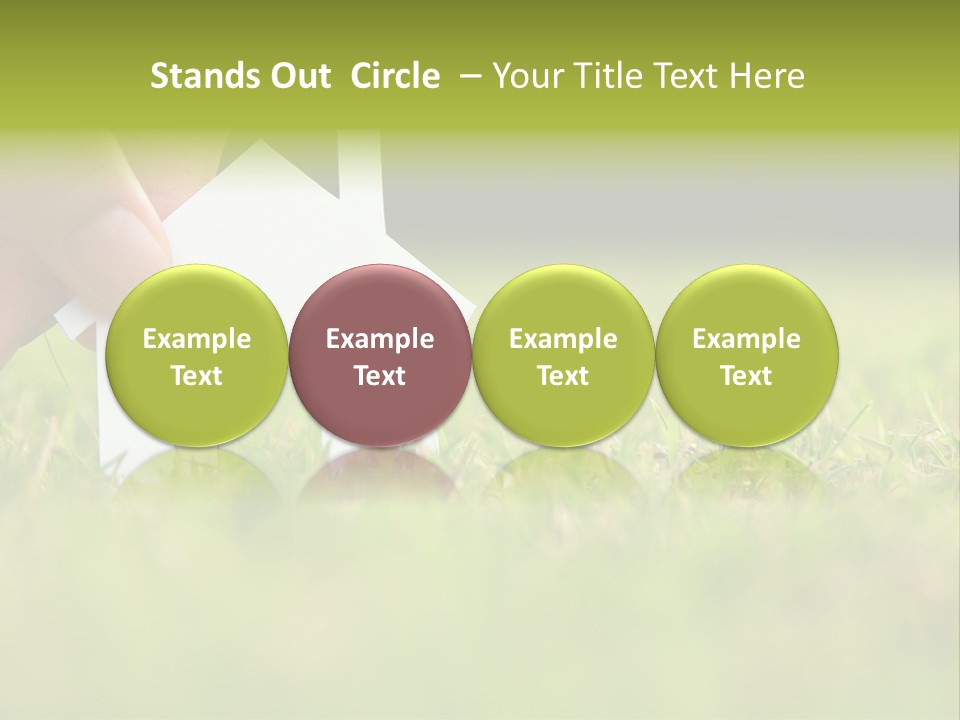 Stands Out  Circle  – Your Title Text Here

Example Text

Example Text

Example Text

Example Text